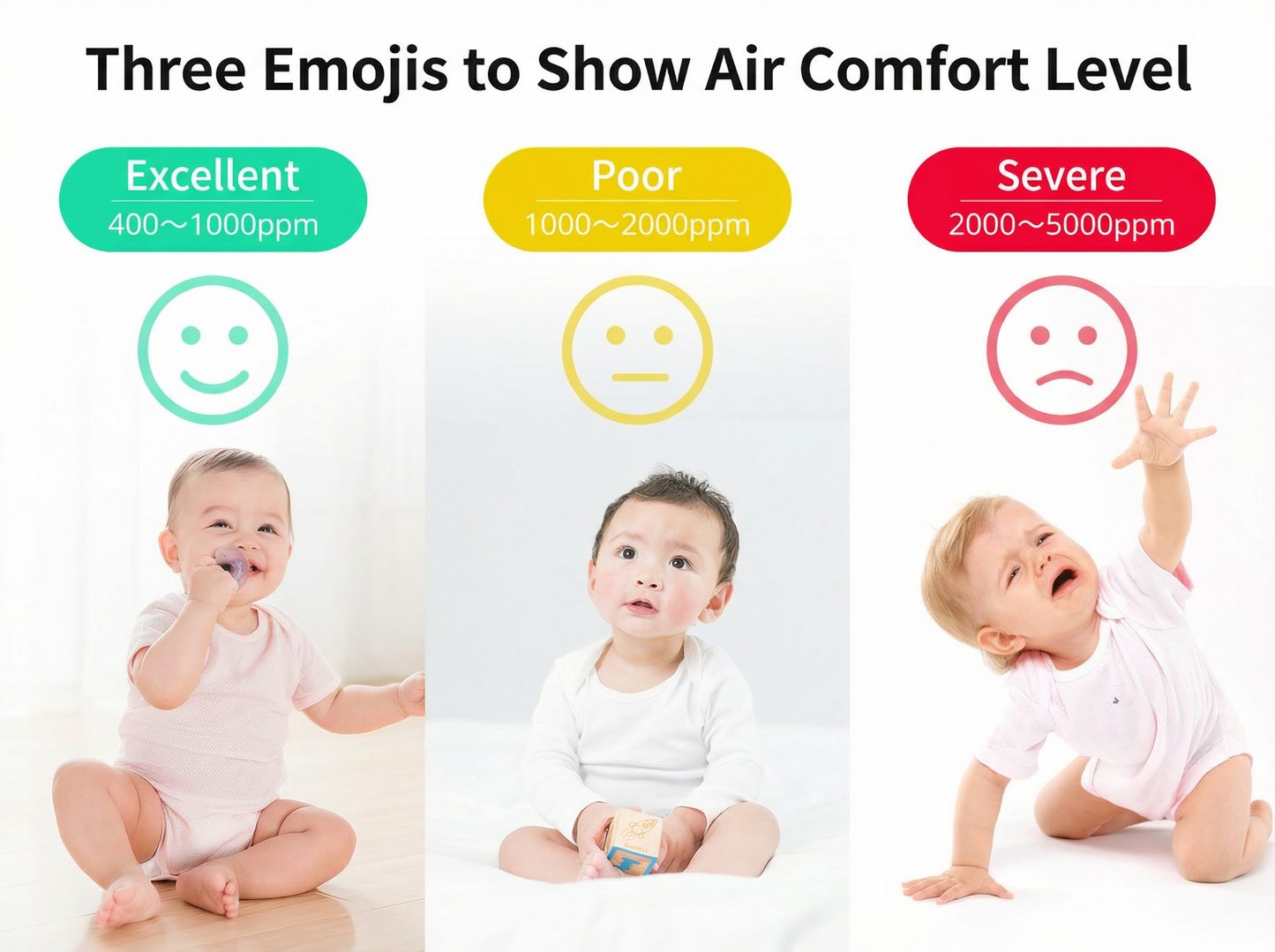 Three Emojis to Show Air Comfort Level

Excellent
400～1000ppm

Poor
1000～2000ppm

Severe
2000～5000ppm